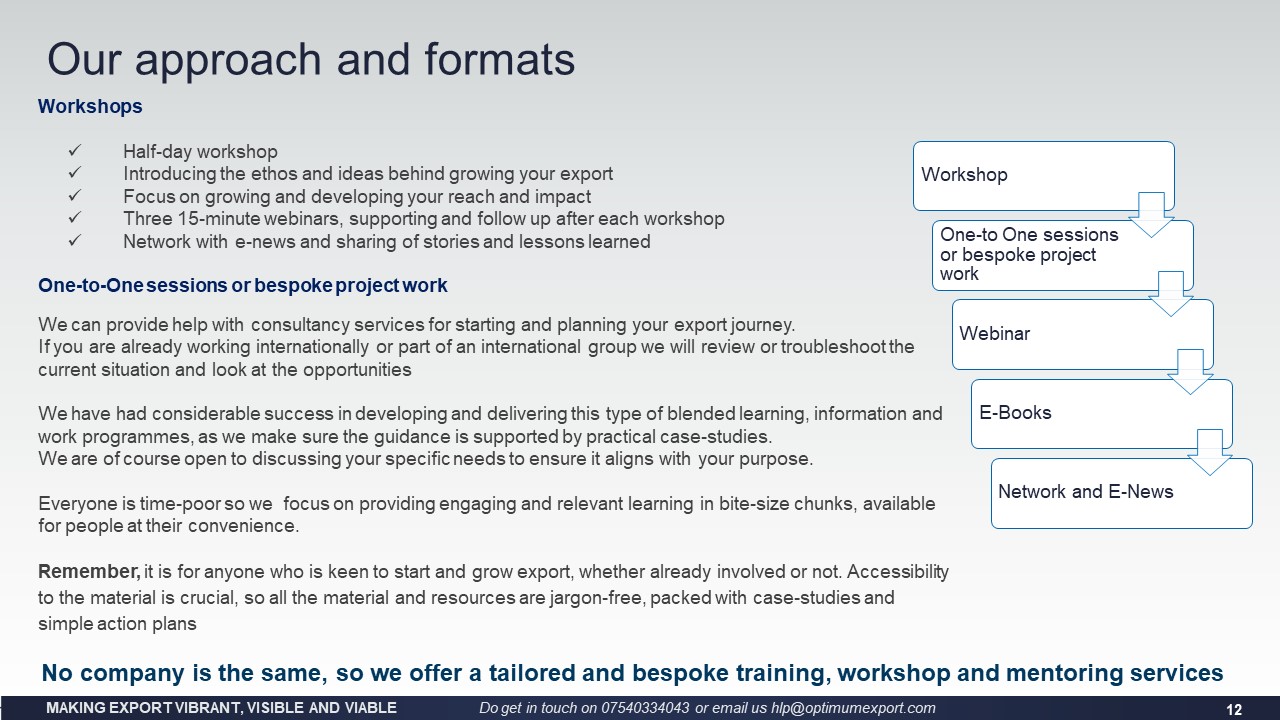 Our approach and formats

Workshops

✓ Half-day workshop
✓ Introducing the ethos and ideas behind growing your export
✓ Focus on growing and developing your reach and impact
✓ Three 15-minute webinars, supporting and follow up after each workshop
✓ Network with e-news and sharing of stories and lessons learned

One-to-One sessions or bespoke project work

We can provide help with consultancy services for starting and planning your export journey.
If you are already working internationally or part of an international group we will review or troubleshoot the current situation and look at the opportunities

We have had considerable success in developing and delivering this type of blended learning, information and work programmes, as we make sure the guidance is supported by practical case-studies.
We are of course open to discussing your specific needs to ensure it aligns with your purpose.

Everyone is time-poor so we focus on providing engaging and relevant learning in bite-size chunks, available for people at their convenience.

Remember, it is for anyone who is keen to start and grow export, whether already involved or not. Accessibility to the material is crucial, so all the material and resources are jargon-free, packed with case-studies and simple action plans

Workshop

One-to One sessions or bespoke project work

Webinar

E-Books

Network and E-News

No company is the same, so we offer a tailored and bespoke training, workshop and mentoring services

MAKING EXPORT VIBRANT, VISIBLE AND VIABLE Do get in touch on 07540334043 or email us hlp@optimumexport.com 12